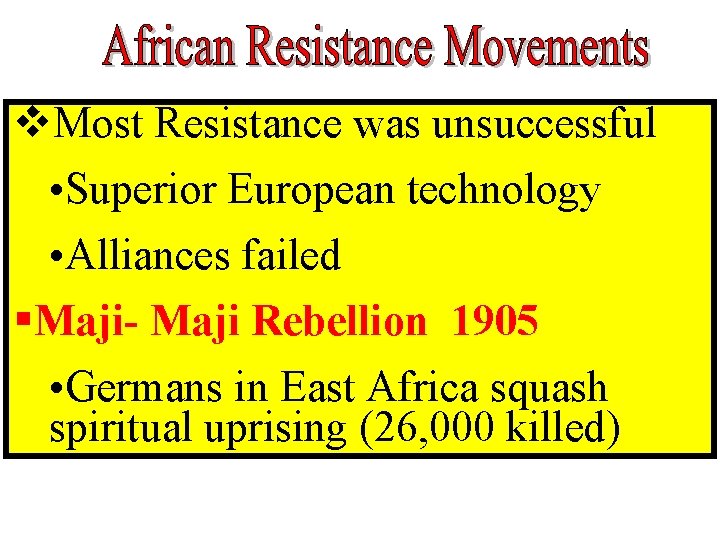 African Resistance Movements

❖Most Resistance was unsuccessful

•Superior European technology

•Alliances failed

▪Maji- Maji Rebellion 1905

•Germans in East Africa squash spiritual uprising (26,000 killed)